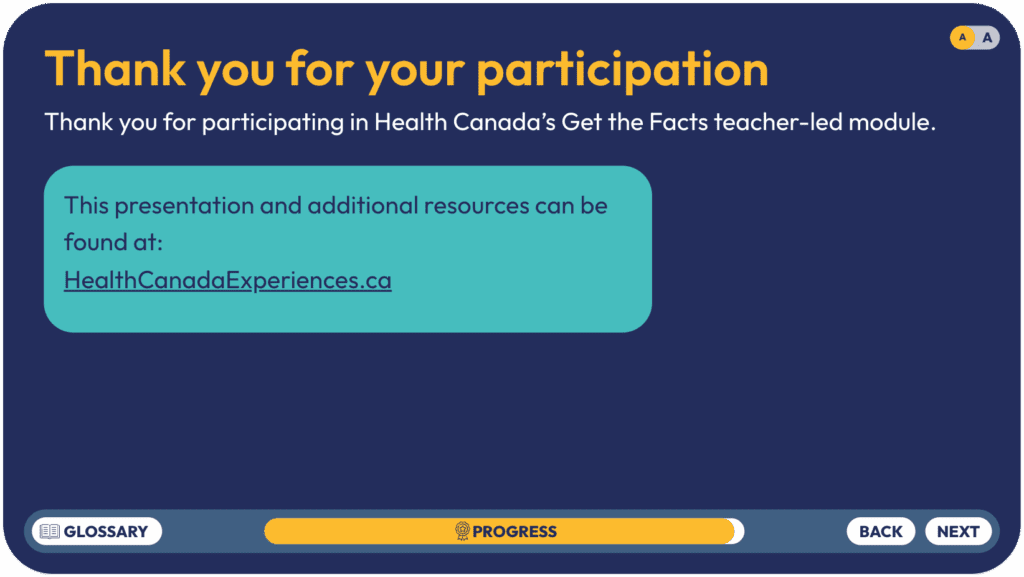 A A

Thank you for your participation

Thank you for participating in Health Canada's Get the Facts teacher-led module.

This presentation and additional resources can be found at:
HealthCanadaExperiences.ca

GLOSSARY

PROGRESS

BACK NEXT